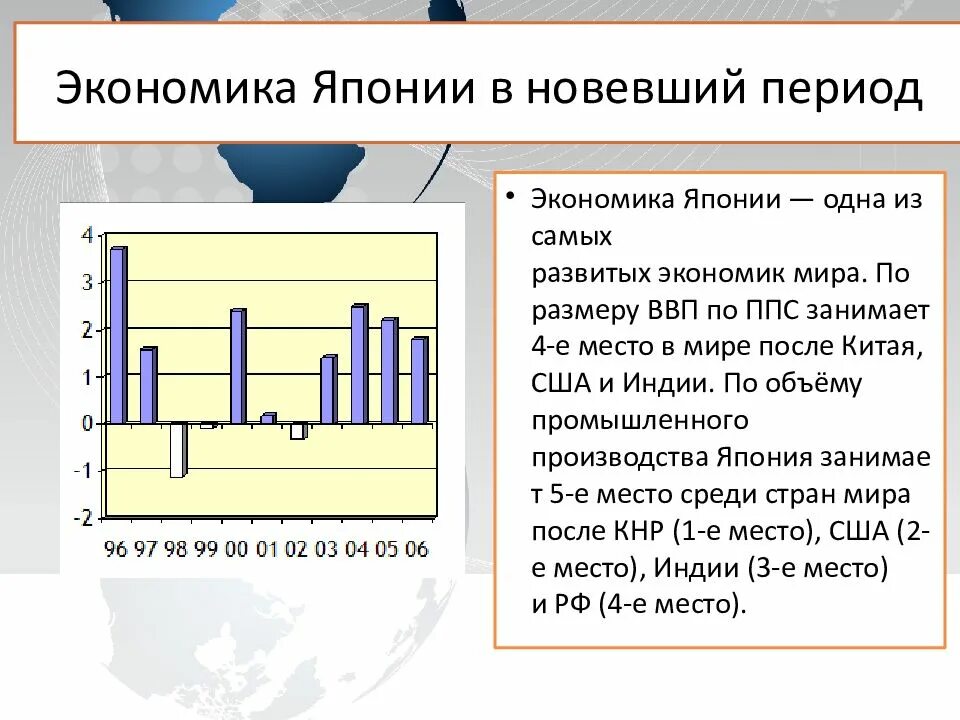 Экономика Японии в новевший период

4
3
2
1
0
-1
-2
96 97 98 99 00 01 02 03 04 05 06

• Экономика Японии — одна из самых развитых экономик мира. По размеру ВВП по ППС занимает 4-е место в мире после Китая, США и Индии. По объёму промышленного производства Япония занимает 5-е место среди стран мира после КНР (1-е место), США (2-е место), Индии (3-е место) и РФ (4-е место).